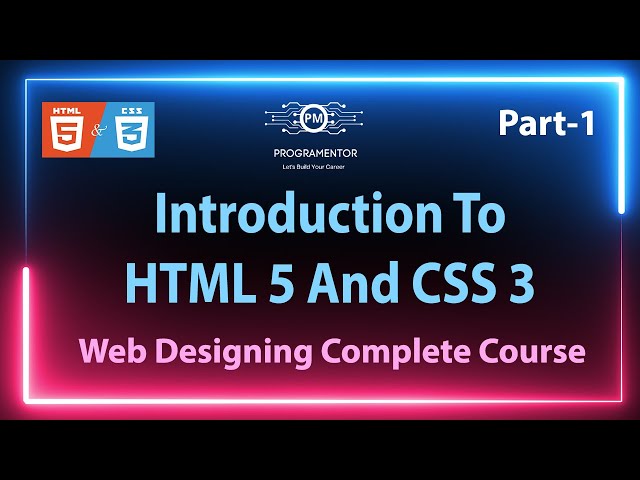 HTML 5 & CSS 3

PM
PROGRAMENTOR
Let's Build Your Career

Part-1

Introduction To HTML 5 And CSS 3

Web Designing Complete Course